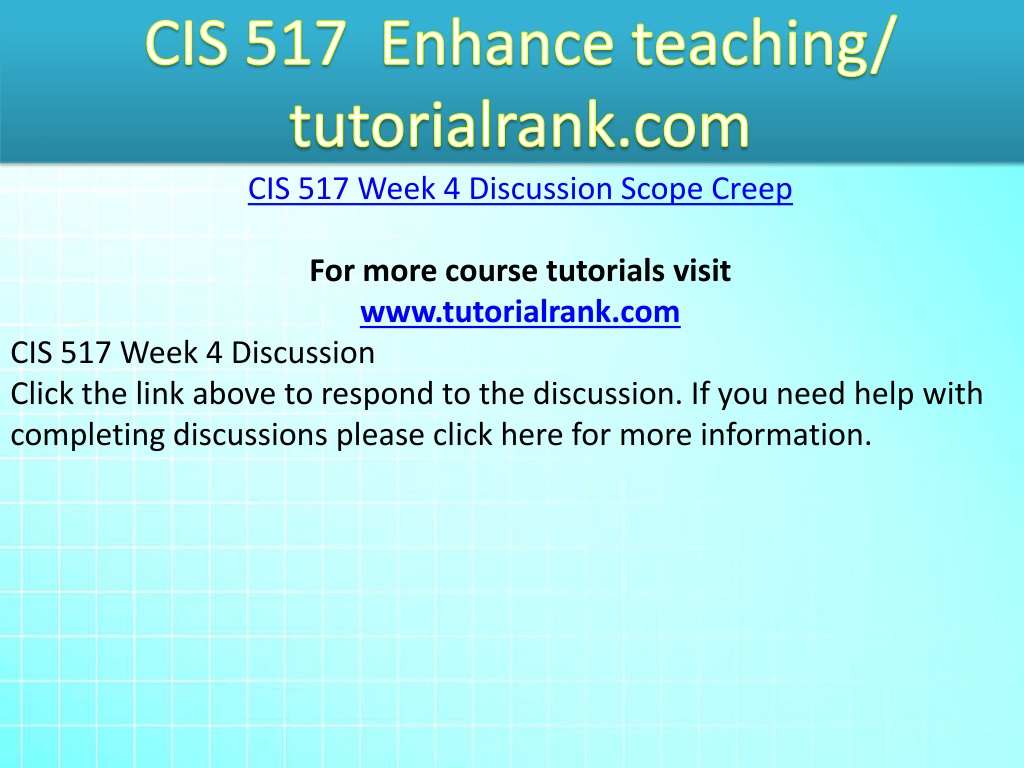 CIS 517 Enhance teaching/ tutorialrank.com

CIS 517 Week 4 Discussion Scope Creep

For more course tutorials visit
www.tutorialrank.com

CIS 517 Week 4 Discussion
Click the link above to respond to the discussion. If you need help with completing discussions please click here for more information.